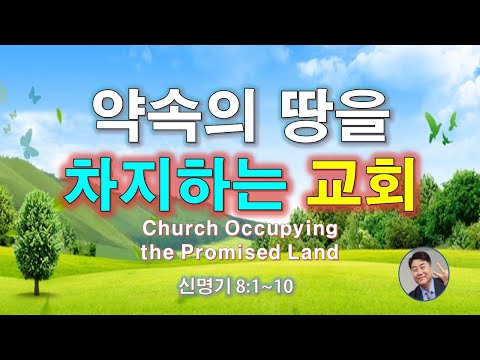 약속의 땅을
차지하는 교회
Church Occupying the Promised Land
신명기 8:1~10